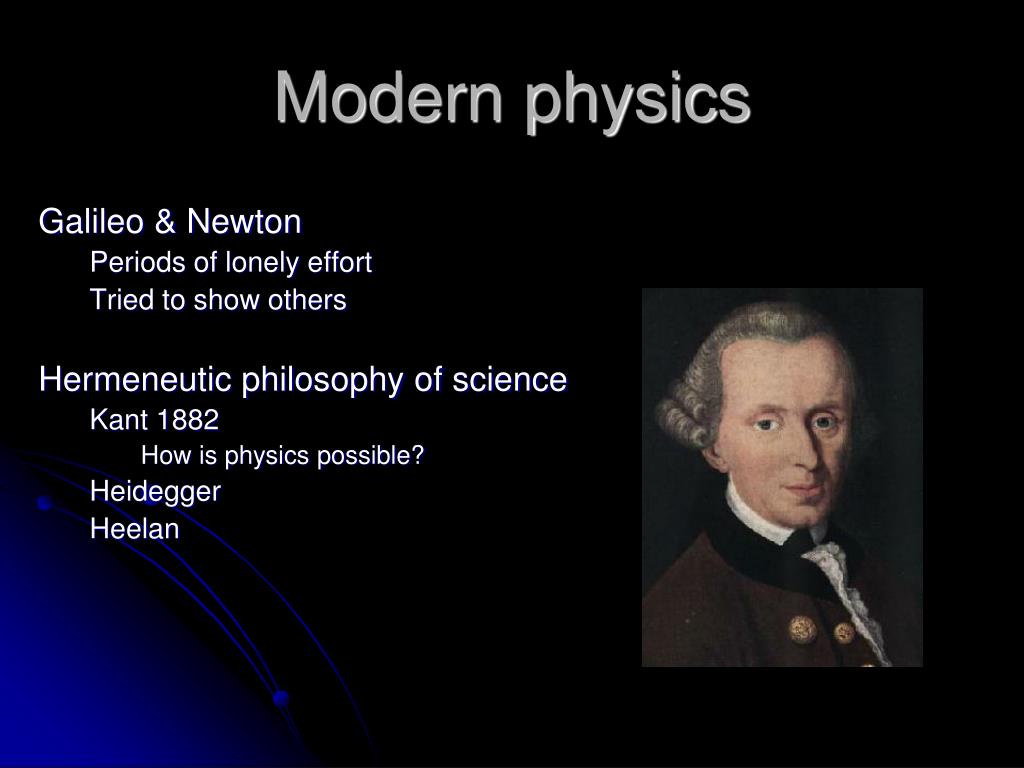 Modern physics

Galileo & Newton
Periods of lonely effort
Tried to show others

Hermeneutic philosophy of science
Kant 1882
How is physics possible?
Heidegger
Heelan